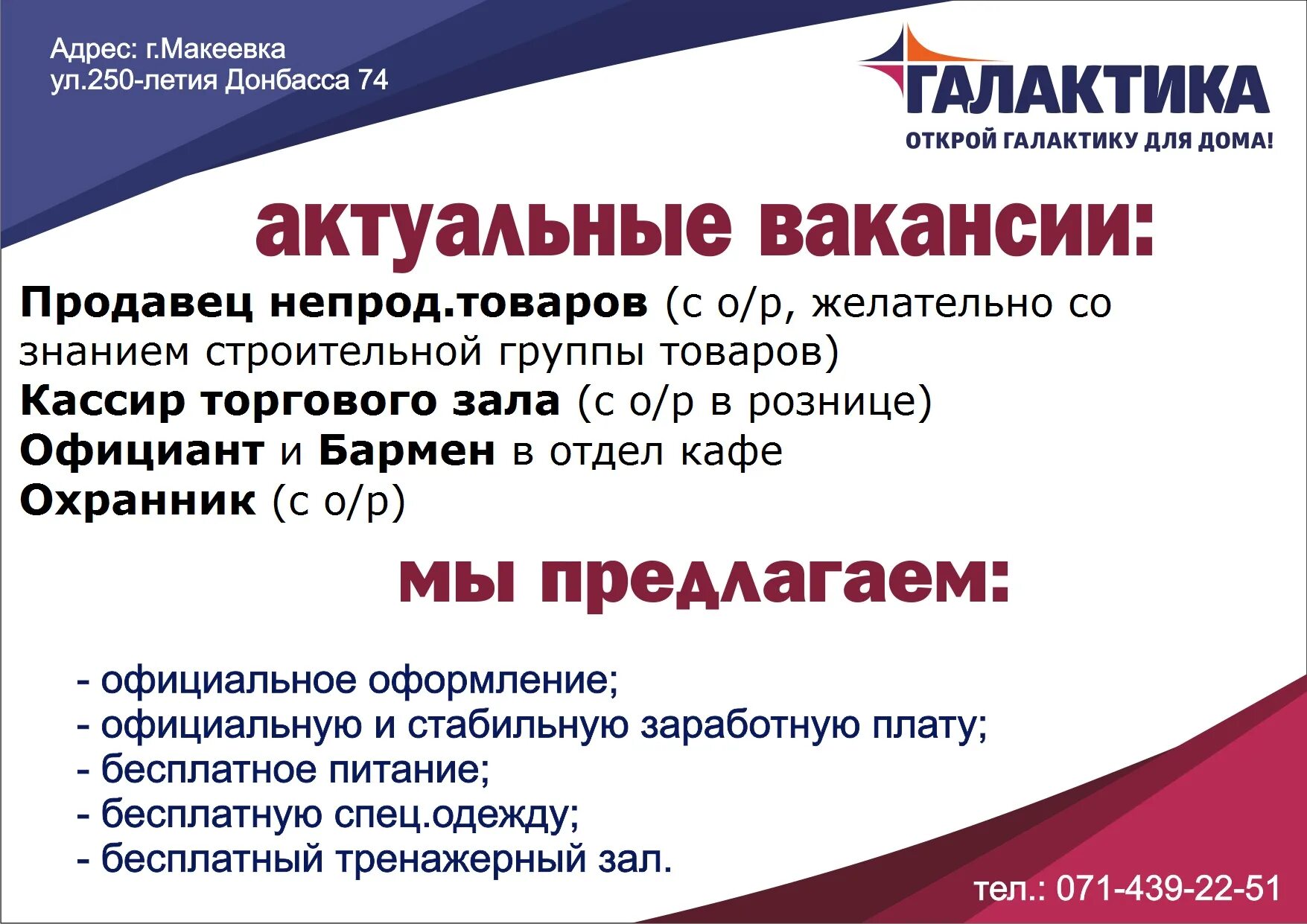 Адрес: г.Макеевка
ул.250-летия Донбасса 74

ГАЛАКТИКА
ОТКРОЙ ГАЛАКТИКУ ДЛЯ ДОМА!

актуальные вакансии:

Продавец непрод.товаров (с о/р, желательно со знанием строительной группы товаров)
Кассир торгового зала (с о/р в рознице)
Официант и Бармен в отдел кафе
Охранник (с о/р)

мы предлагаем:

- официальное оформление;
- официальную и стабильную заработную плату;
- бесплатное питание;
- бесплатную спец.одежду;
- бесплатный тренажерный зал.

тел.: 071-439-22-51